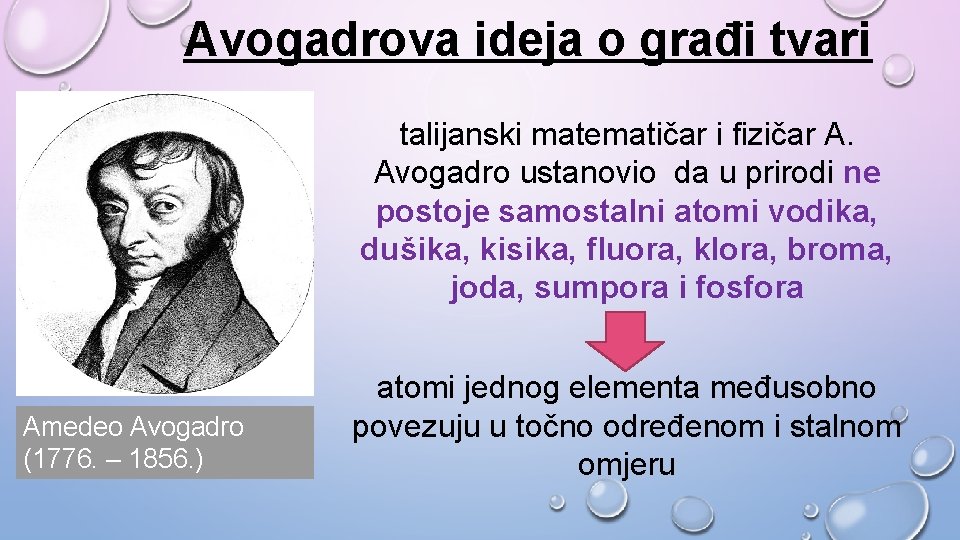 Avogadrova ideja o građi tvari

talijanski matematičar i fizičar A. Avogadro ustanovio da u prirodi ne postoje samostalni atomi vodika, dušika, kisika, fluora, klora, broma, joda, sumpora i fosfora

atomi jednog elementa međusobno povezuju u točno određenom i stalnom omjeru

Amedeo Avogadro
(1776. – 1856.)